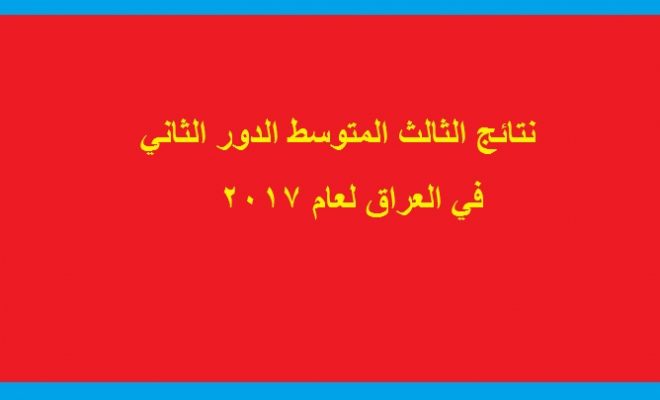 نتائج الثالث المتوسط الدور الثاني

في العراق لعام ٢٠١٧